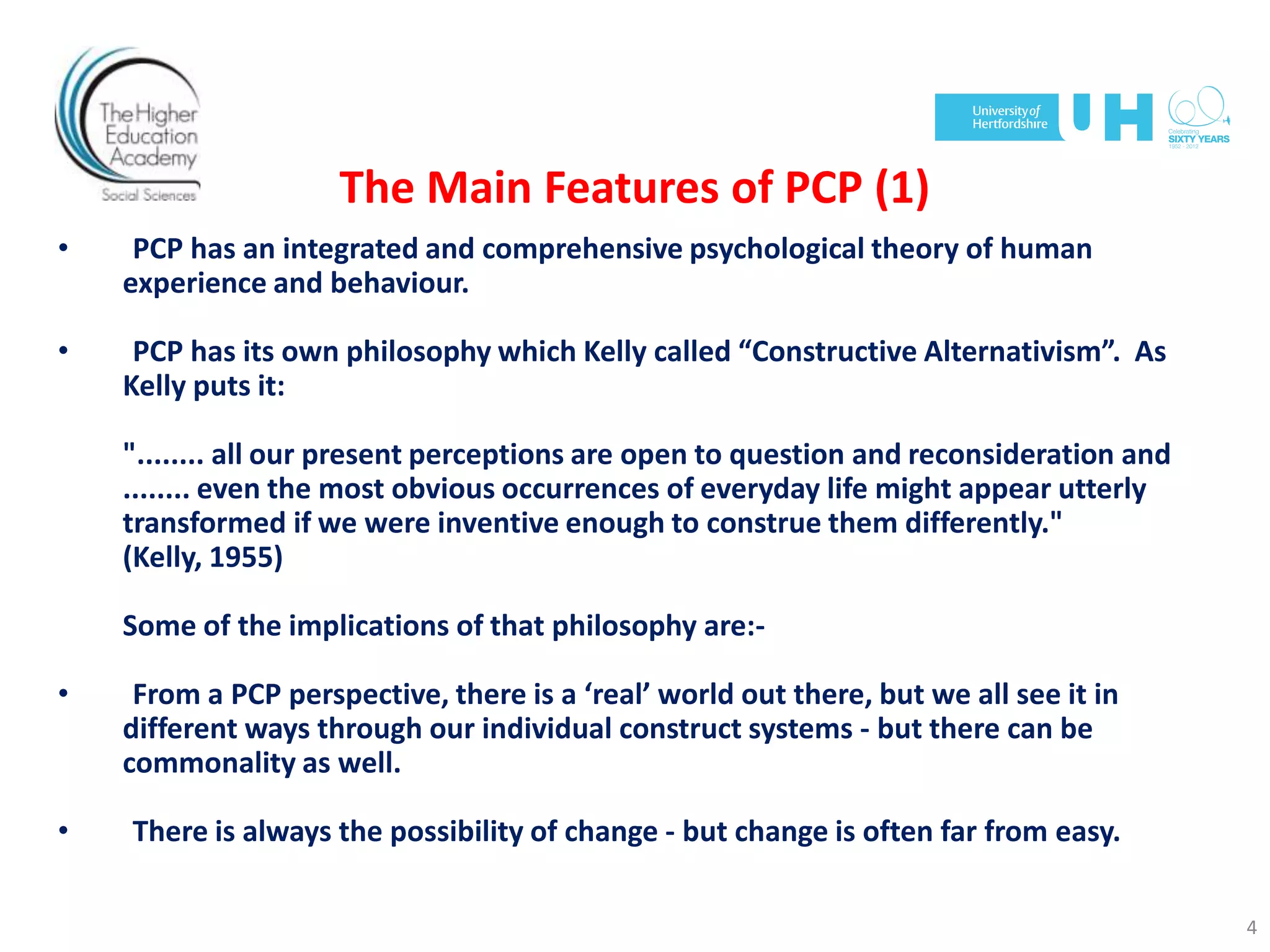 The Higher Education Academy
Social Sciences

University of Hertfordshire UH
Celebrating SIXTY YEARS 1952 - 2012

The Main Features of PCP (1)

• PCP has an integrated and comprehensive psychological theory of human experience and behaviour.

• PCP has its own philosophy which Kelly called “Constructive Alternativism”. As Kelly puts it:

"........ all our present perceptions are open to question and reconsideration and ........ even the most obvious occurrences of everyday life might appear utterly transformed if we were inventive enough to construe them differently." (Kelly, 1955)

Some of the implications of that philosophy are:-

• From a PCP perspective, there is a ‘real’ world out there, but we all see it in different ways through our individual construct systems - but there can be commonality as well.

• There is always the possibility of change - but change is often far from easy.

4